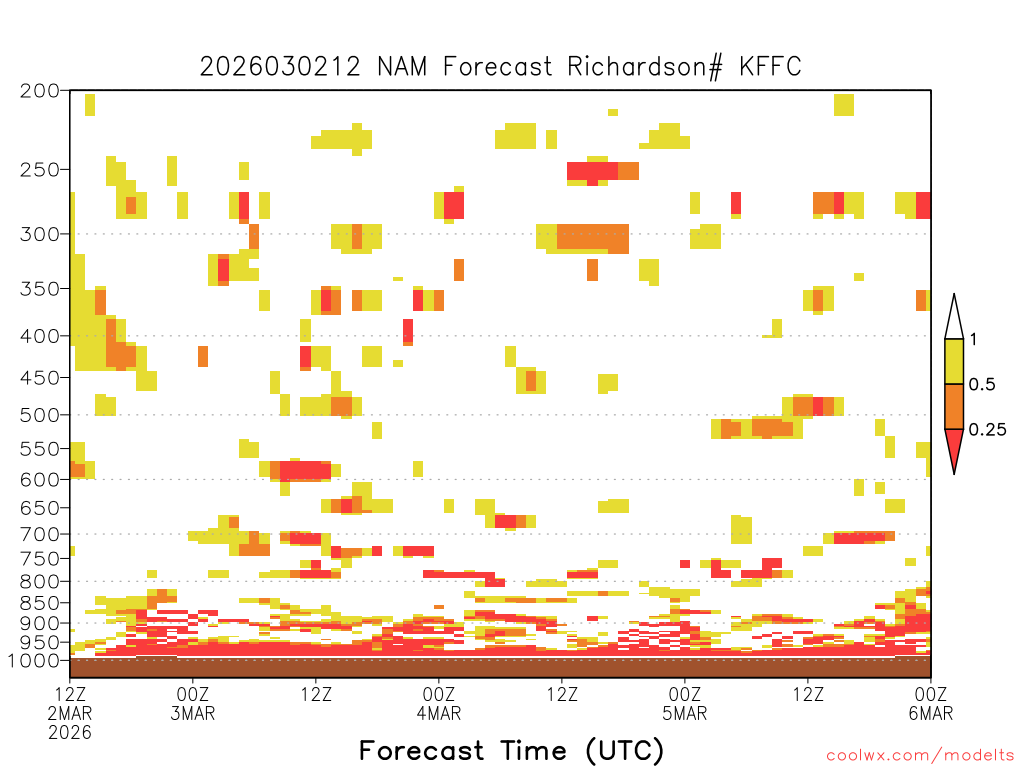 2026030212 NAM Forecast Richardson# KFFC

200
250
300
350
400
450
500
550
600
650
700
750
800
850
900
950
1000

1
0.5
0.25

12Z 2MAR 2026
00Z 3MAR
12Z
00Z 4MAR
12Z
00Z 5MAR
12Z
00Z 6MAR

Forecast Time (UTC)

coolwx.com/modelts